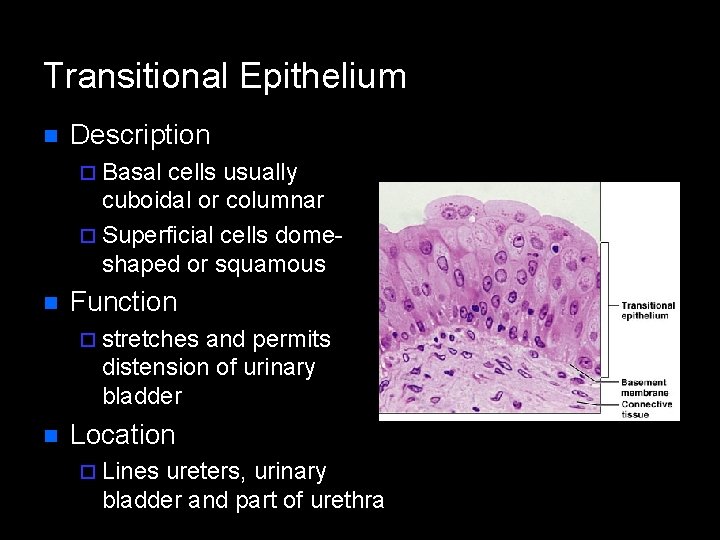 Transitional Epithelium

Description

Basal cells usually cuboidal or columnar

Superficial cells dome-shaped or squamous

Function

stretches and permits distension of urinary bladder

Location

Lines ureters, urinary bladder and part of urethra

Transitional epithelium

Basement membrane

Connective tissue